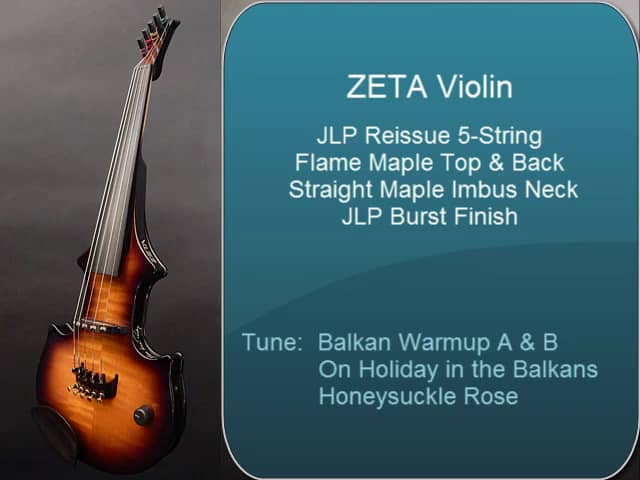 ZETA Violin

JLP Reissue 5-String
Flame Maple Top & Back
Straight Maple Imbus Neck
JLP Burst Finish

Tune: Balkan Warmup A & B
On Holiday in the Balkans
Honeysuckle Rose